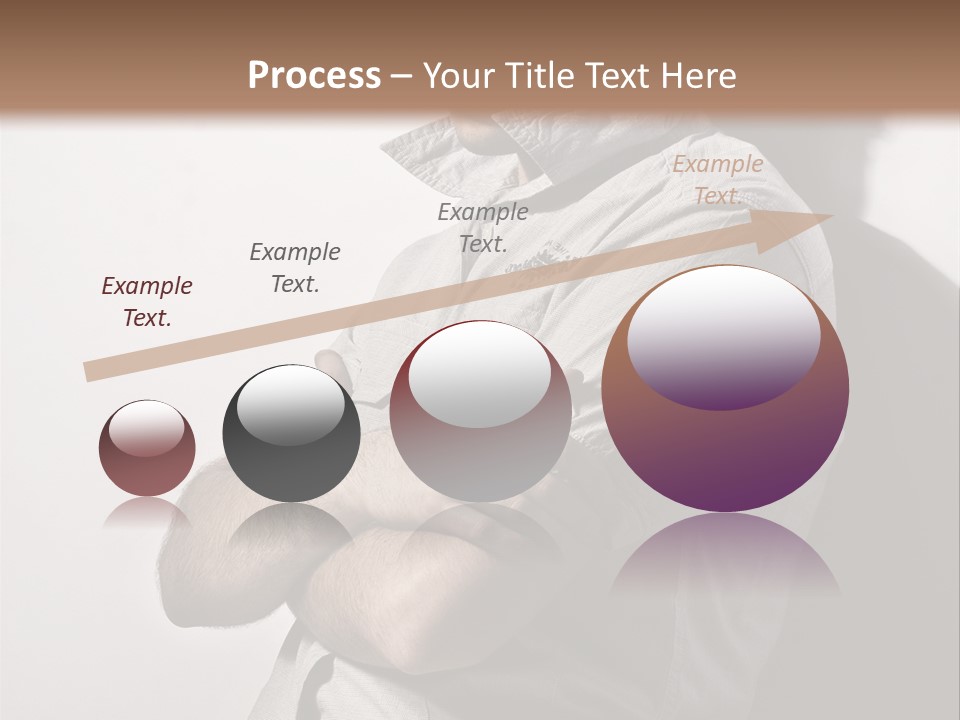 Process – Your Title Text Here

Example Text.

Example Text.

Example Text.

Example Text.